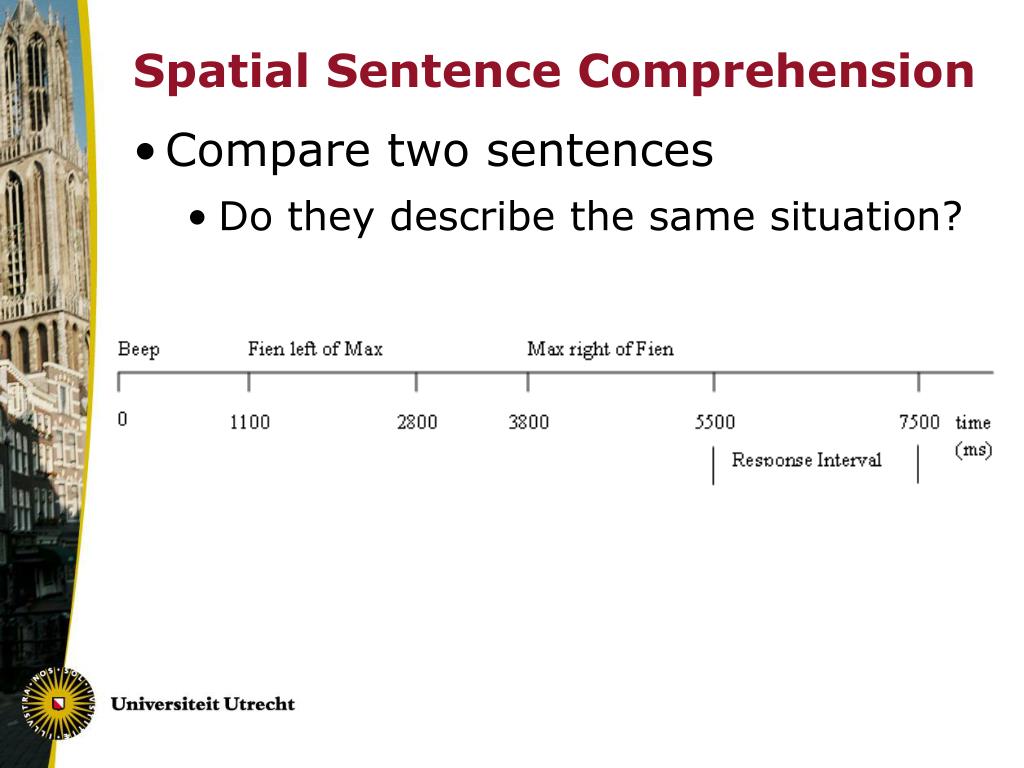 Spatial Sentence Comprehension

• Compare two sentences

• Do they describe the same situation?

Beep

Fien left of Max

Max right of Fien

0

1100

2800

3800

5500

7500

time (ms)

Response Interval

Universiteit Utrecht